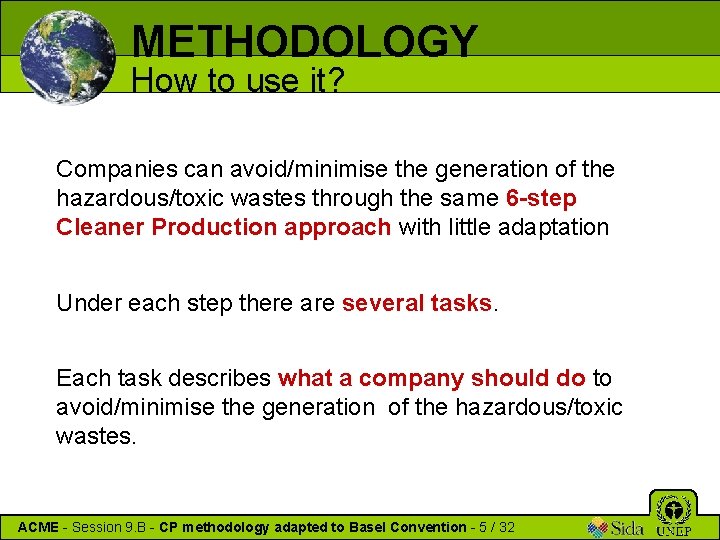 METHODOLOGY
How to use it?

Companies can avoid/minimise the generation of the hazardous/toxic wastes through the same 6-step Cleaner Production approach with little adaptation

Under each step there are several tasks.

Each task describes what a company should do to avoid/minimise the generation of the hazardous/toxic wastes.

ACME - Session 9.B - CP methodology adapted to Basel Convention - 5 / 32

Sida

UNEP